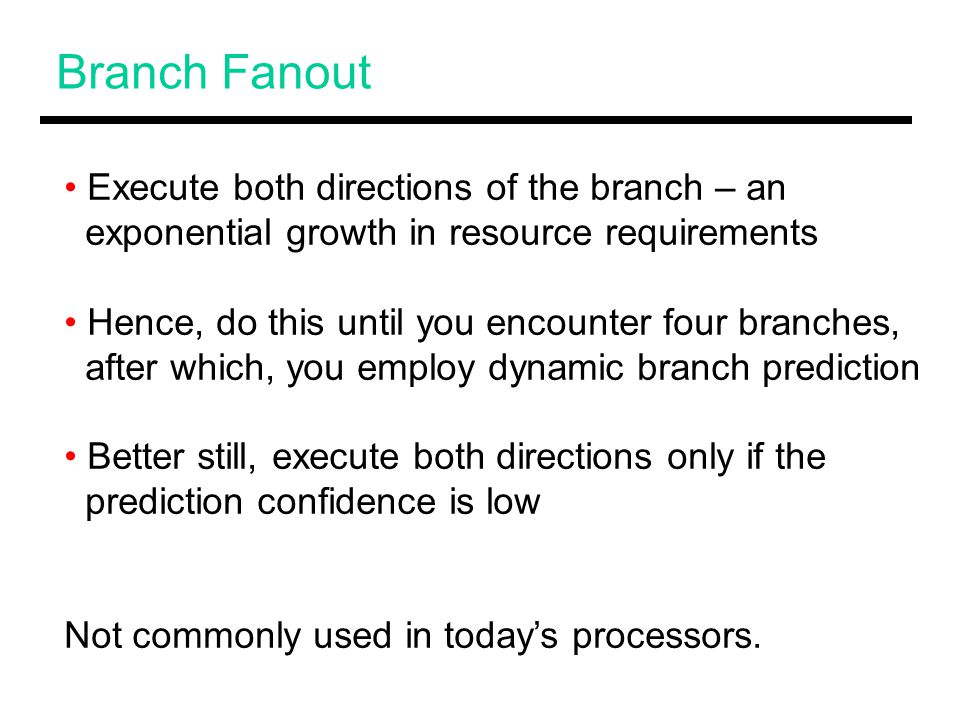 Branch Fanout

• Execute both directions of the branch – an exponential growth in resource requirements

• Hence, do this until you encounter four branches, after which, you employ dynamic branch prediction

• Better still, execute both directions only if the prediction confidence is low

Not commonly used in today’s processors.